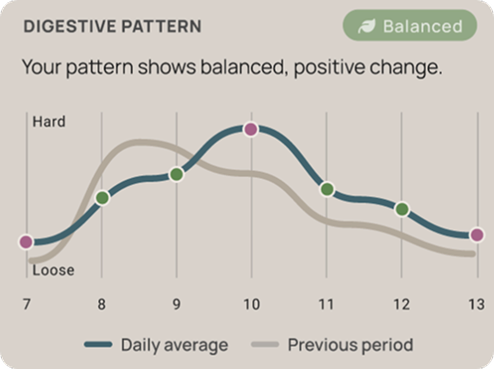 DIGESTIVE PATTERN

Balanced

Your pattern shows balanced, positive change.

Hard

Loose

7 8 9 10 11 12 13

Daily average Previous period